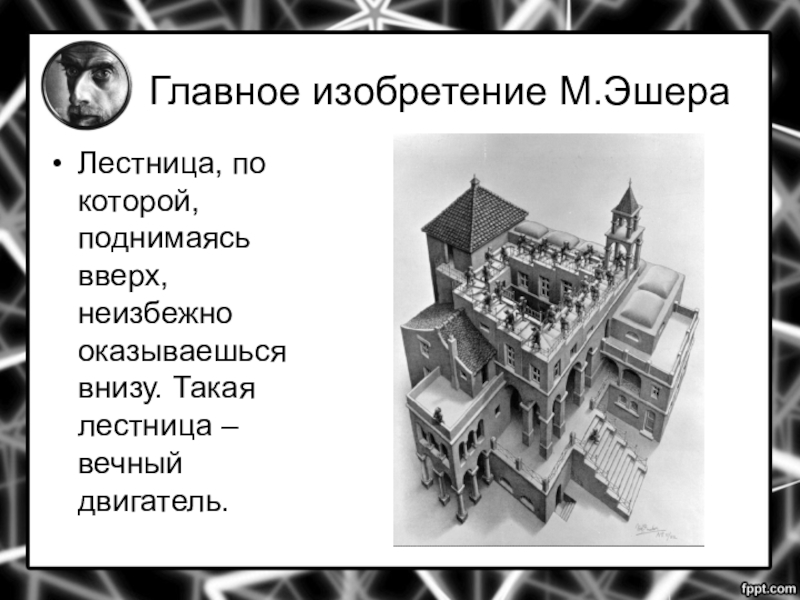 Главное изобретение М.Эшера

• Лестница, по которой, поднимаясь вверх, неизбежно оказываешься внизу. Такая лестница – вечный двигатель.

fppt.com